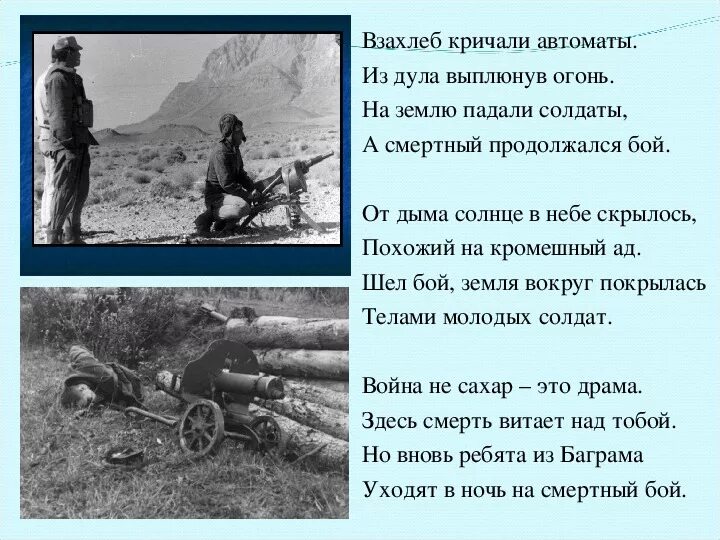 Взахлеб кричали автоматы.
Из дула выплюнув огонь.
На землю падали солдаты,
А смертный продолжался бой.

От дыма солнце в небе скрылось,
Похожий на кромешный ад.
Шел бой, земля вокруг покрылась
Телами молодых солдат.

Война не сахар – это драма.
Здесь смерть витает над тобой.
Но вновь ребята из Баграма
Уходят в ночь на смертный бой.